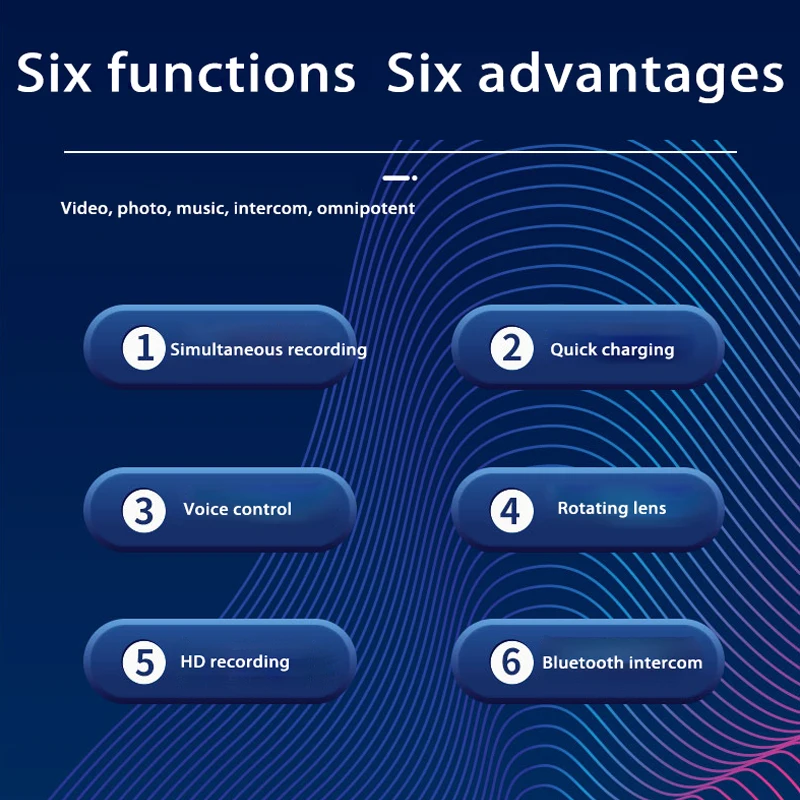 Six functions Six advantages

Video, photo, music, intercom, omnipotent

1 Simultaneous recording

2 Quick charging

3 Voice control

4 Rotating lens

5 HD recording

6 Bluetooth intercom